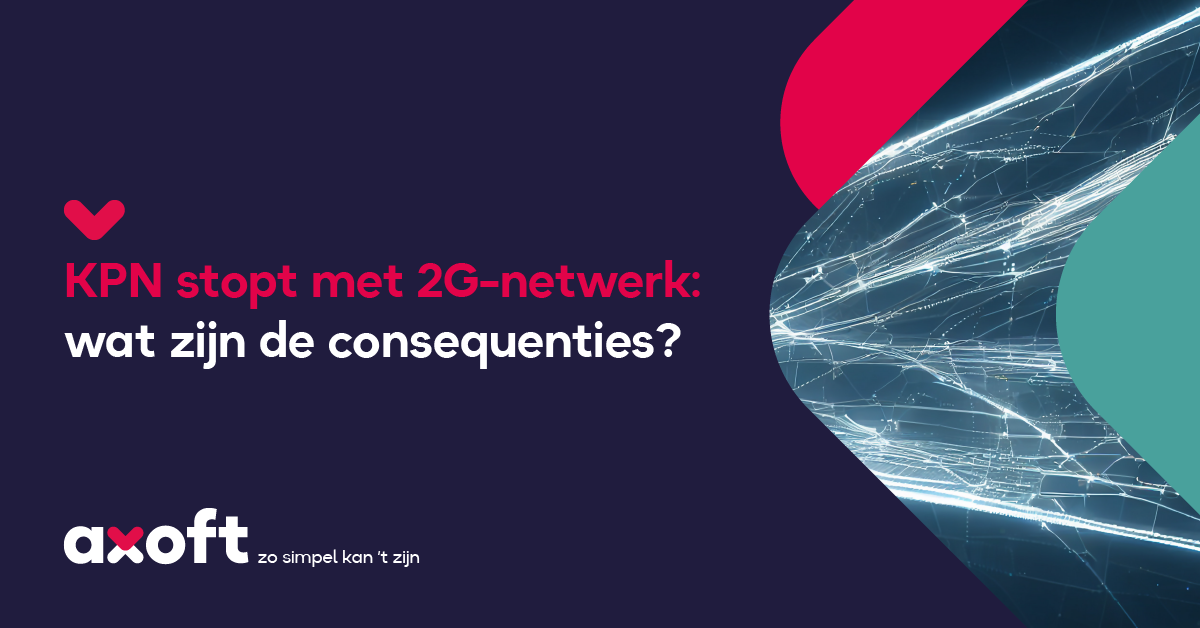 KPN stopt met 2G-netwerk:
wat zijn de consequenties?

axoft zo simpel kan 't zijn